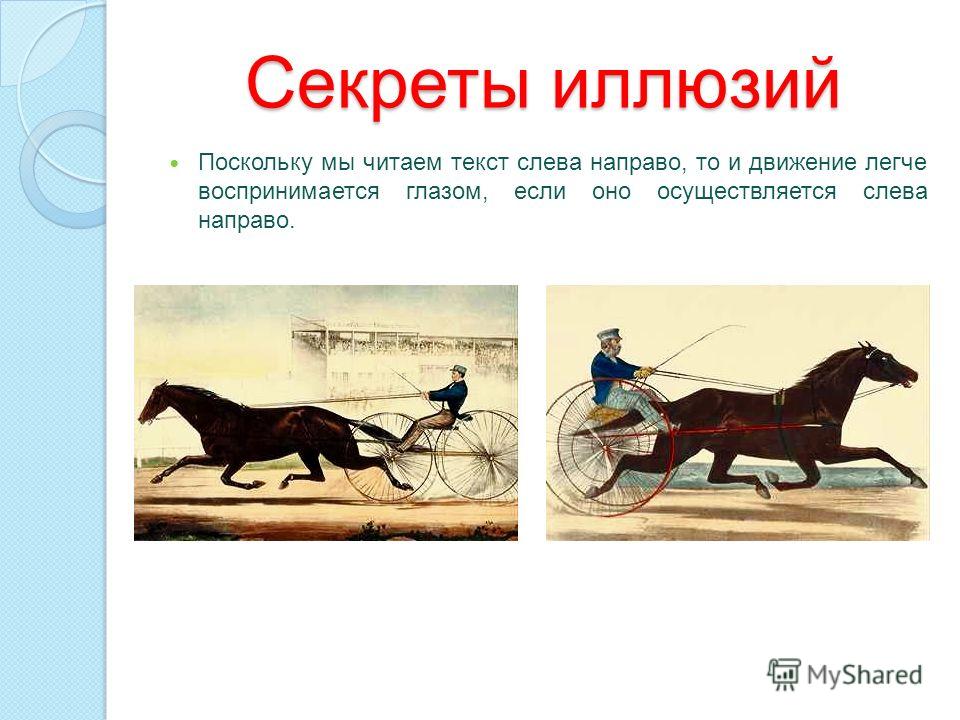 Секреты иллюзий

Поскольку мы читаем текст слева направо, то и движение легче воспринимается глазом, если оно осуществляется слева направо.

MyShared